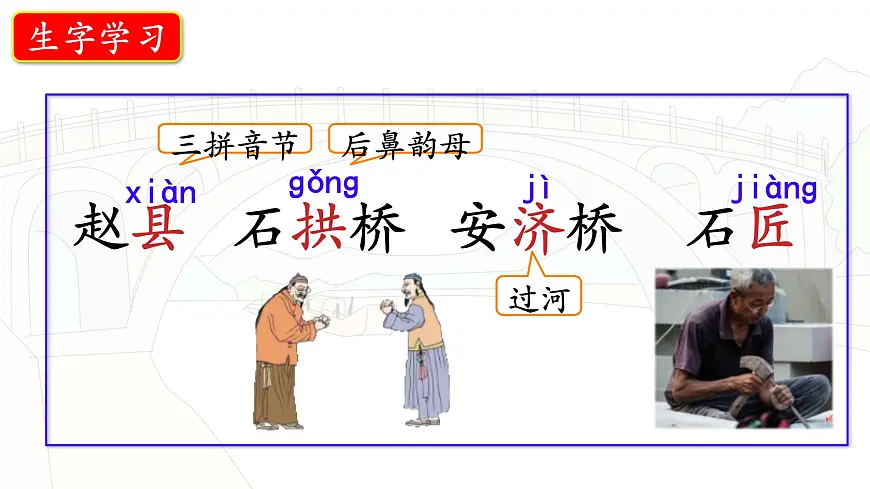 生字学习

三拼音节　后鼻韵母

xiàn　gǒng　jì　jiàng

赵县　石拱桥　安济桥　石匠

过河